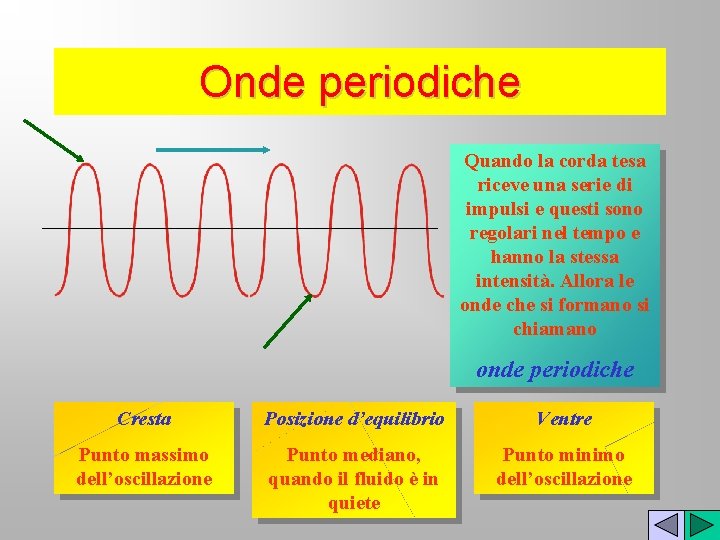 Onde periodiche

Quando la corda tesa riceve una serie di impulsi e questi sono regolari nel tempo e hanno la stessa intensità. Allora le onde che si formano si chiamano

onde periodiche

Cresta

Punto massimo dell'oscillazione

Posizione d'equilibrio

Punto mediano, quando il fluido è in quiete

Ventre

Punto minimo dell'oscillazione